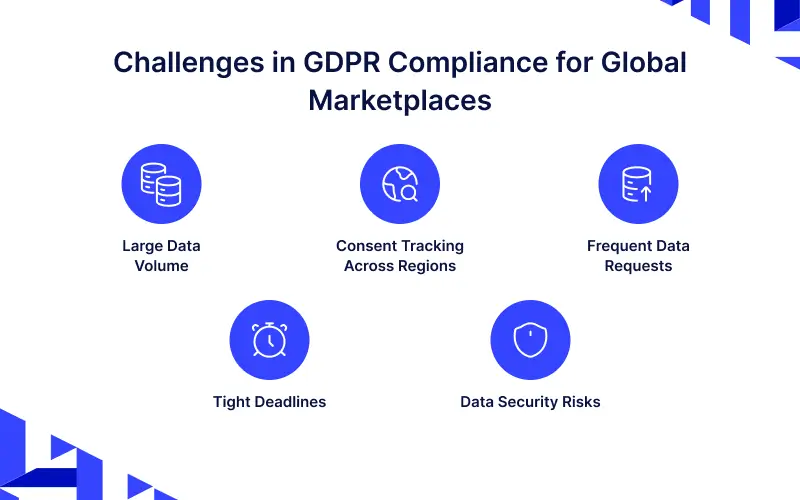 Challenges in GDPR Compliance for Global Marketplaces

Large Data Volume

Consent Tracking Across Regions

Frequent Data Requests

Tight Deadlines

Data Security Risks